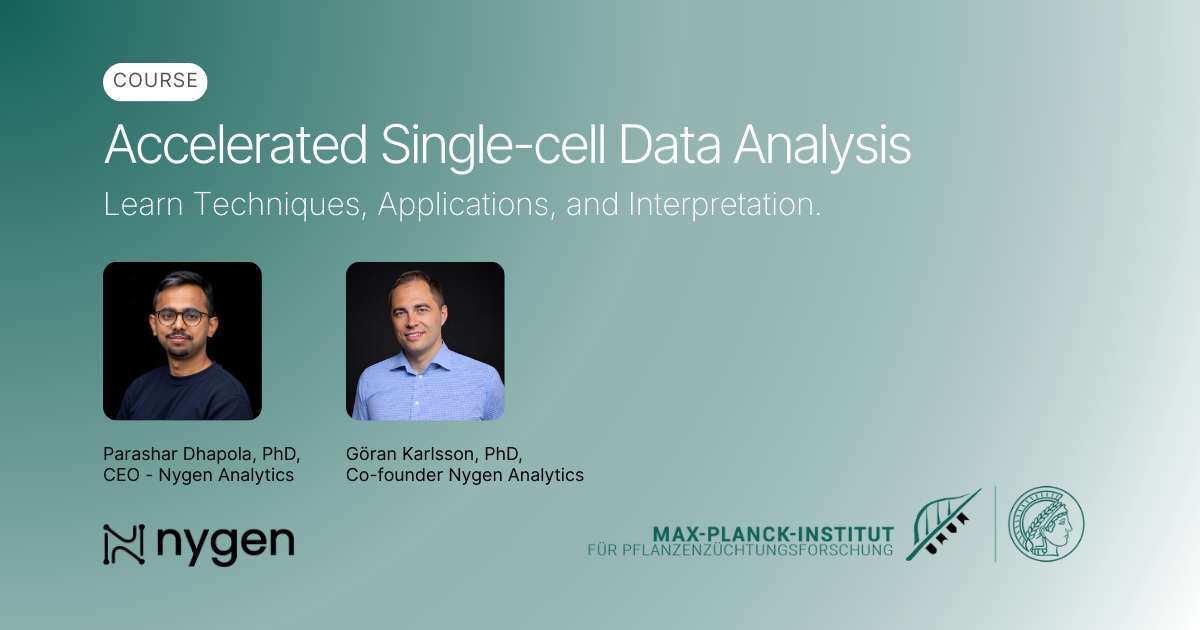 COURSE

Accelerated Single-cell Data Analysis

Learn Techniques, Applications, and Interpretation.

Parashar Dhapola, PhD,
CEO - Nygen Analytics

Göran Karlsson, PhD,
Co-founder Nygen Analytics

nygen

MAX-PLANCK-INSTITUT
FÜR PFLANZENZÜCHTUNGSFORSCHUNG